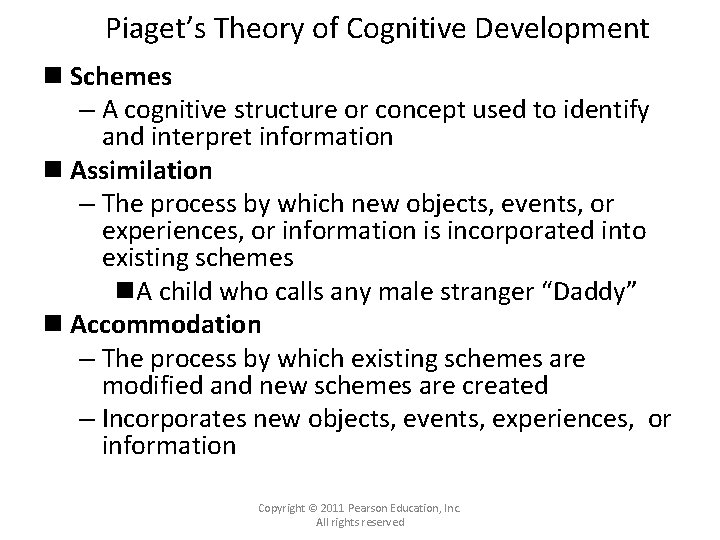 Piaget's Theory of Cognitive Development

■ Schemes
– A cognitive structure or concept used to identify and interpret information

■ Assimilation
– The process by which new objects, events, or experiences, or information is incorporated into existing schemes
■ A child who calls any male stranger "Daddy"

■ Accommodation
– The process by which existing schemes are modified and new schemes are created
– Incorporates new objects, events, experiences, or information

Copyright © 2011 Pearson Education, Inc.
All rights reserved